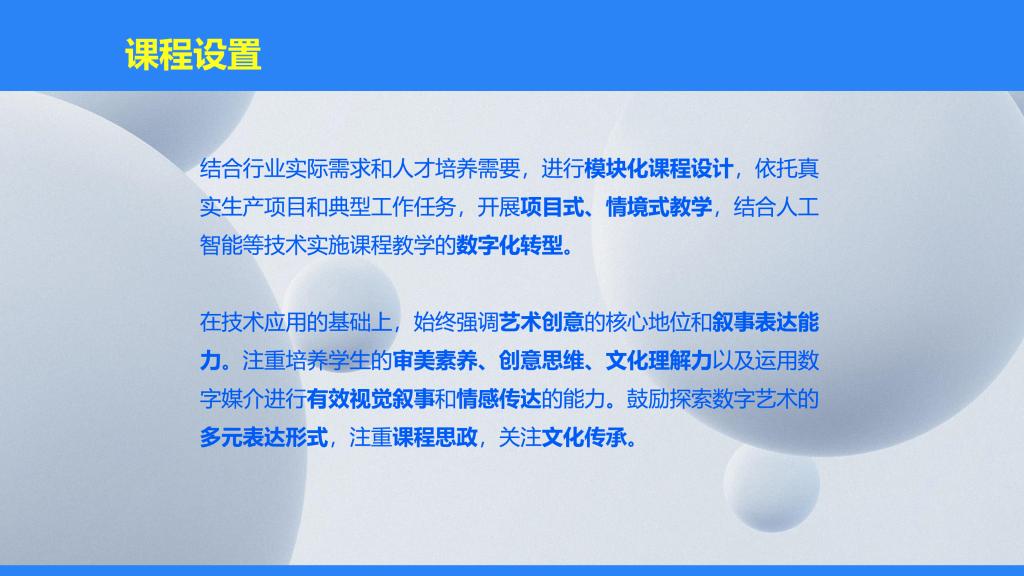 课程设置

结合行业实际需求和人才培养需要，进行模块化课程设计，依托真实生产项目和典型工作任务，开展项目式、情境式教学，结合人工智能等技术实施课程教学的数字化转型。

在技术应用的基础上，始终强调艺术创意的核心地位和叙事表达能力。注重培养学生的审美素养、创意思维、文化理解力以及运用数字媒介进行有效视觉叙事和情感传达的能力。鼓励探索数字艺术的多元表达形式，注重课程思政，关注文化传承。